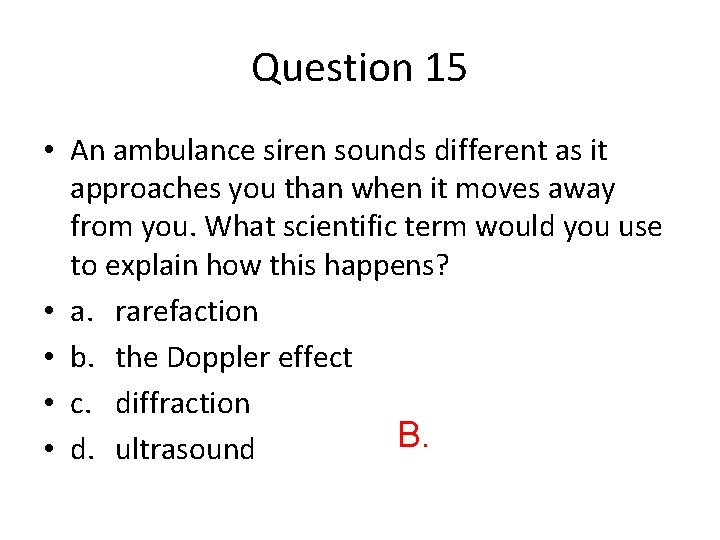 Question 15

• An ambulance siren sounds different as it approaches you than when it moves away from you. What scientific term would you use to explain how this happens?
• a. rarefaction
• b. the Doppler effect
• c. diffraction
• d. ultrasound

B.